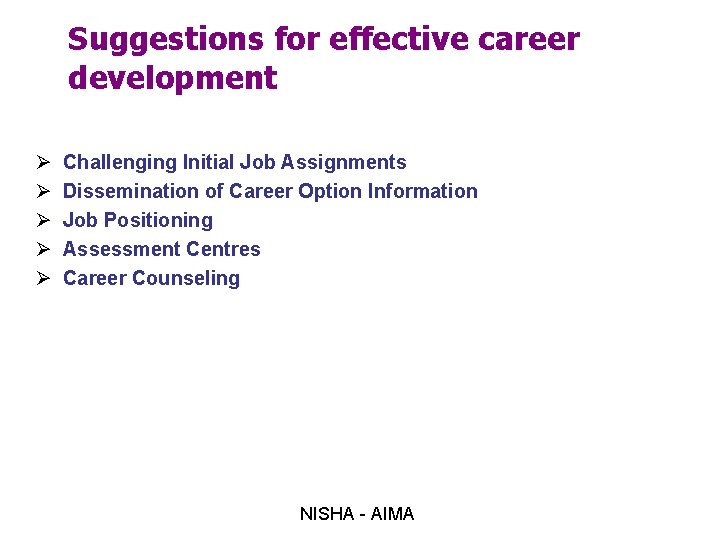 Suggestions for effective career development

➢ Challenging Initial Job Assignments
➢ Dissemination of Career Option Information
➢ Job Positioning
➢ Assessment Centres
➢ Career Counseling

NISHA - AIMA